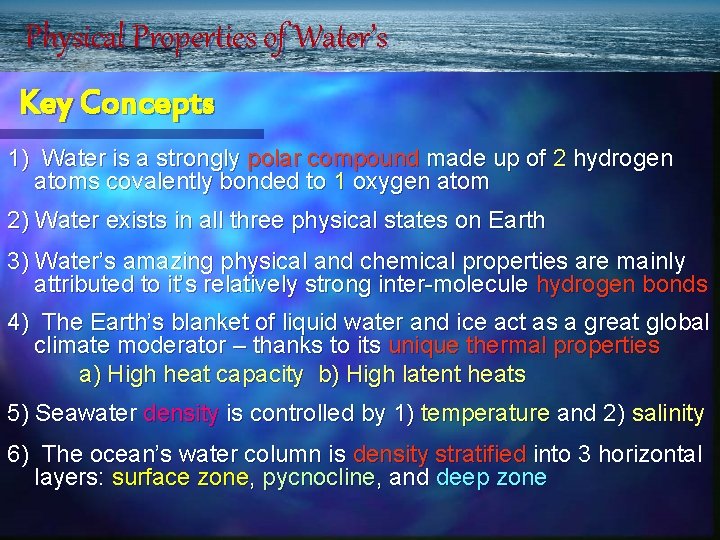 Physical Properties of Water's

Key Concepts

1) Water is a strongly polar compound made up of 2 hydrogen atoms covalently bonded to 1 oxygen atom

2) Water exists in all three physical states on Earth

3) Water's amazing physical and chemical properties are mainly attributed to it's relatively strong inter-molecule hydrogen bonds

4) The Earth's blanket of liquid water and ice act as a great global climate moderator – thanks to its unique thermal properties

a) High heat capacity b) High latent heats

5) Seawater density is controlled by 1) temperature and 2) salinity

6) The ocean's water column is density stratified into 3 horizontal layers: surface zone, pycnocline, and deep zone